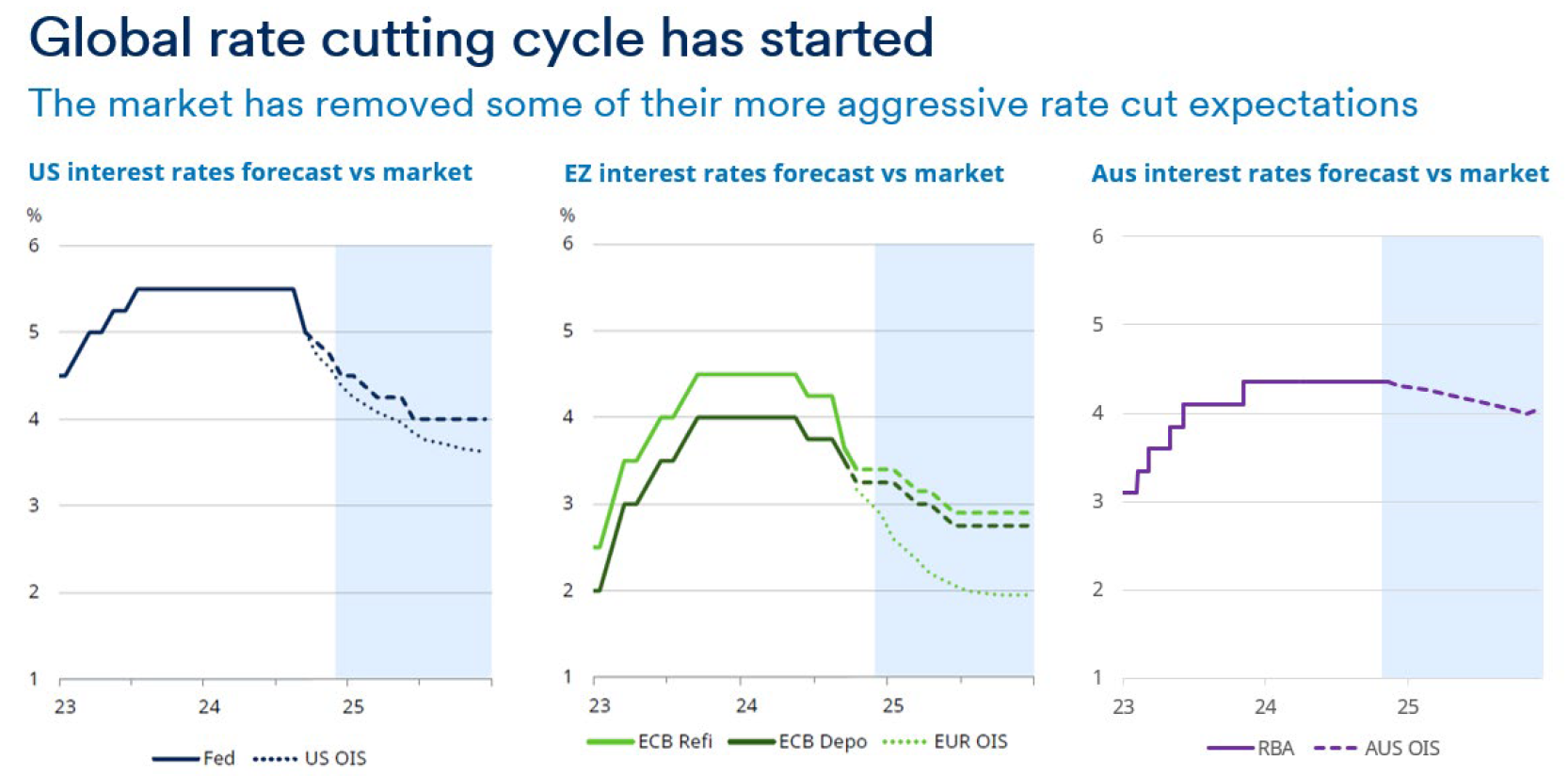 Global rate cutting cycle has started

The market has removed some of their more aggressive rate cut expectations

US interest rates forecast vs market

%
6
5
4
3
2
1
23 24 25
Fed US OIS

EZ interest rates forecast vs market

%
6
5
4
3
2
1
23 24 25
ECB Refi ECB Depo EUR OIS

Aus interest rates forecast vs market

6
5
4
3
2
1
23 24 25
RBA AUS OIS